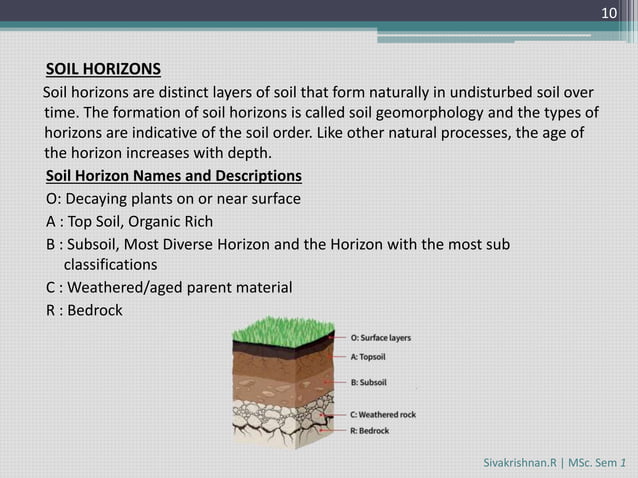 10

SOIL HORIZONS

Soil horizons are distinct layers of soil that form naturally in undisturbed soil over time. The formation of soil horizons is called soil geomorphology and the types of horizons are indicative of the soil order. Like other natural processes, the age of the horizon increases with depth.

Soil Horizon Names and Descriptions

O: Decaying plants on or near surface

A : Top Soil, Organic Rich

B : Subsoil, Most Diverse Horizon and the Horizon with the most sub classifications

C : Weathered/aged parent material

R : Bedrock

O: Surface layers

A: Topsoil

B: Subsoil

C: Weathered rock

R: Bedrock

Sivakrishnan.R | MSc. Sem 1